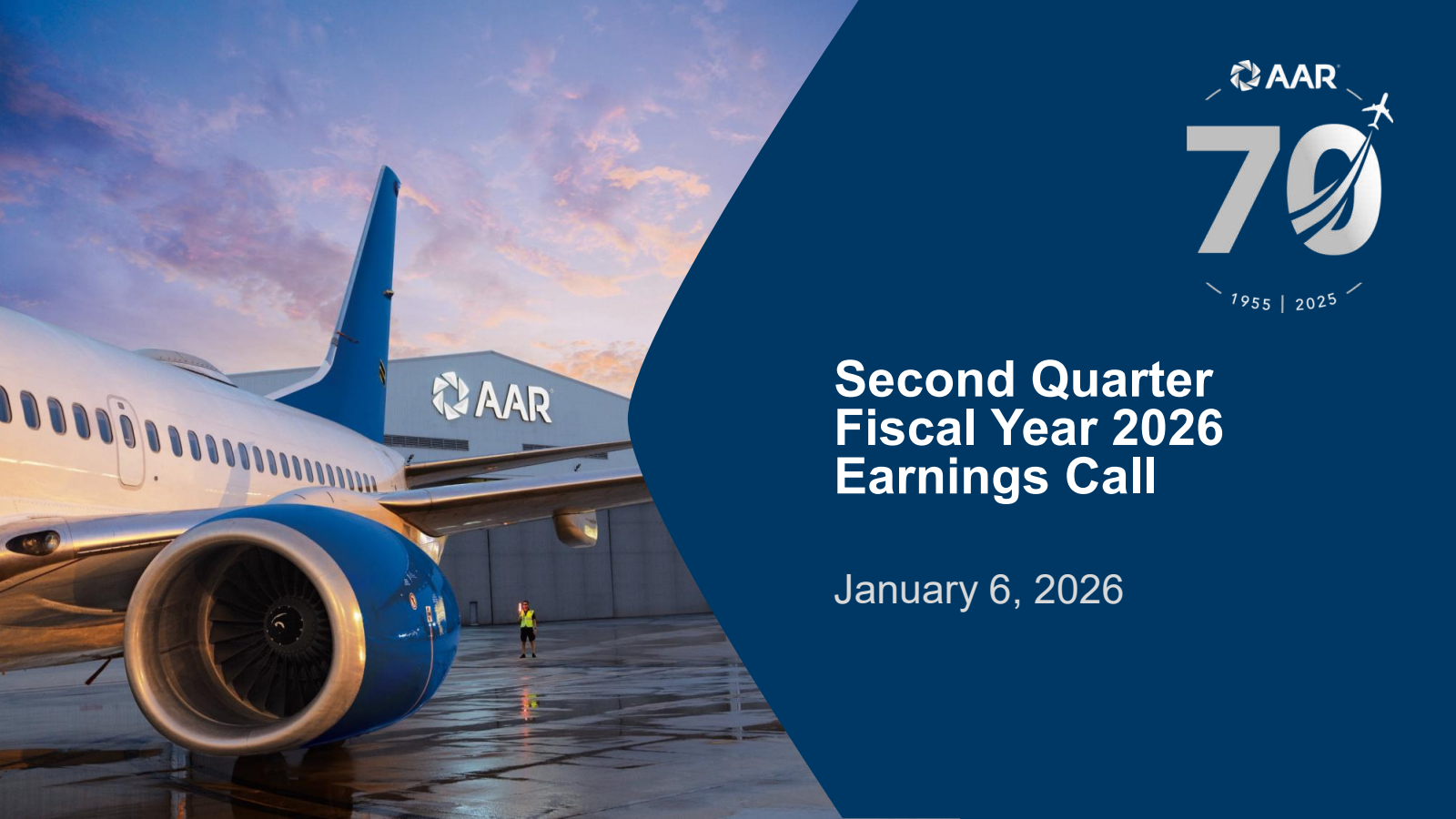 AAR

AAR

70

1955 | 2025

Second Quarter Fiscal Year 2026 Earnings Call

January 6, 2026